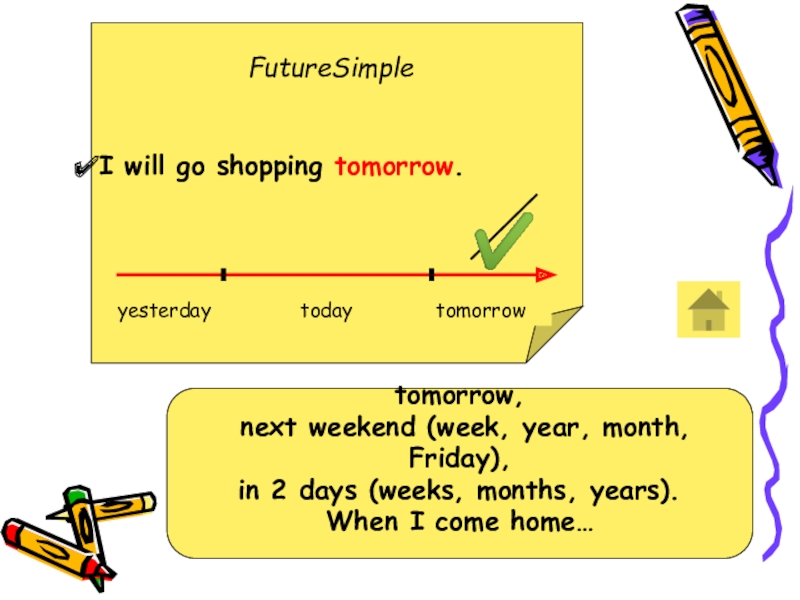 FutureSimple

I will go shopping tomorrow.

yesterday today tomorrow

tomorrow,
next weekend (week, year, month, Friday),
in 2 days (weeks, months, years).
When I come home…